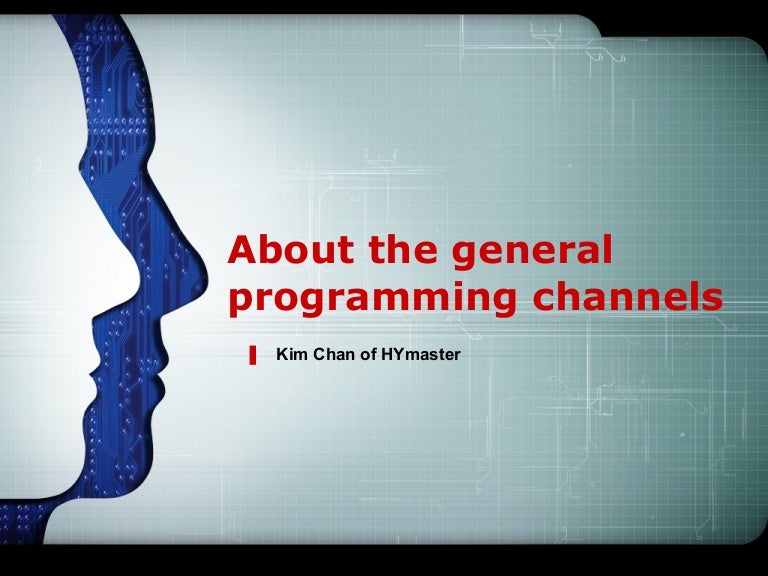 About the general programming channels

Kim Chan of HYmaster